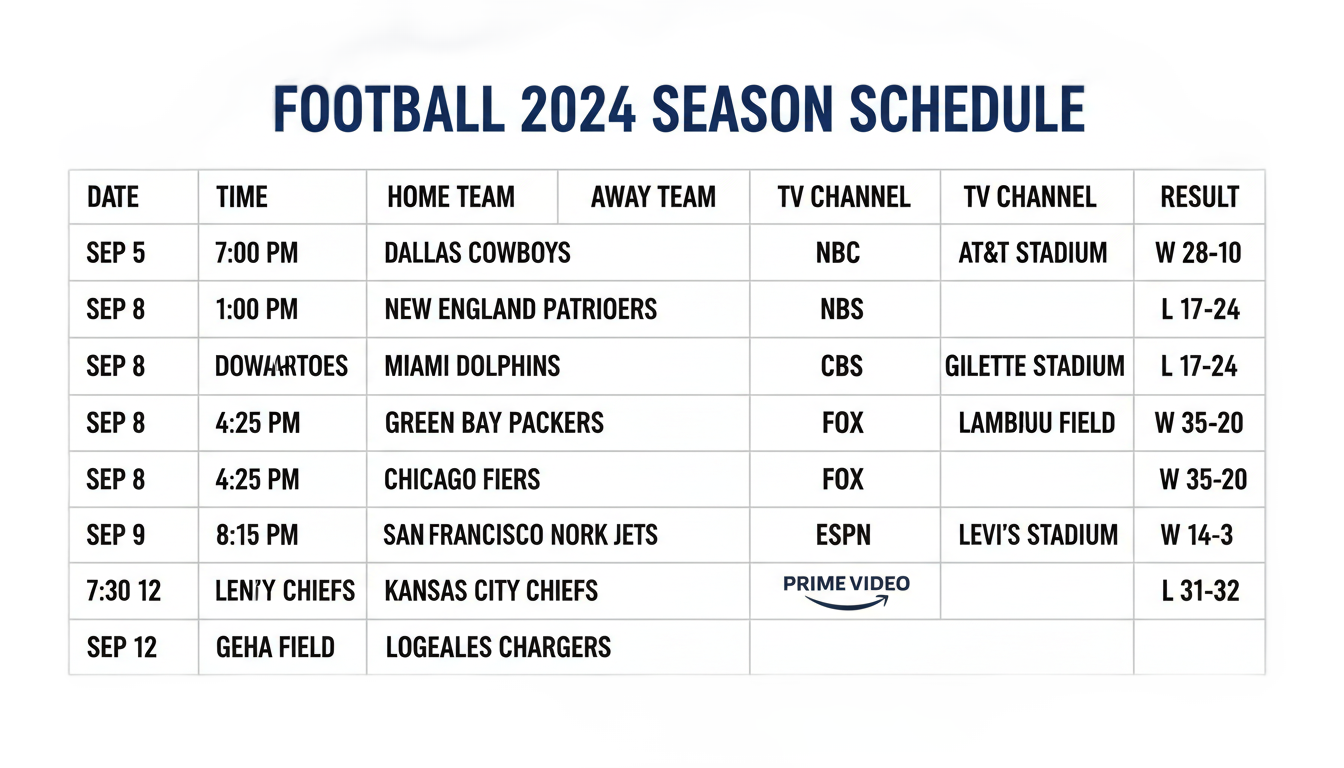 FOOTBALL 2024 SEASON SCHEDULE

| DATE | TIME | HOME TEAM | AWAY TEAM | TV CHANNEL | TV CHANNEL | RESULT |
|---|---|---|---|---|---|---|
| SEP 5 | 7:00 PM | DALLAS COWBOYS | | NBC | AT&T STADIUM | W 28-10 |
| SEP 8 | 1:00 PM | NEW ENGLAND PATRIOERS | | NBS | | L 17-24 |
| SEP 8 | DOWARTOES | MIAMI DOLPHINS | | CBS | GILETTE STADIUM | L 17-24 |
| SEP 8 | 4:25 PM | GREEN BAY PACKERS | | FOX | LAMBIUU FIELD | W 35-20 |
| SEP 8 | 4:25 PM | CHICAGO FIERS | | FOX | | W 35-20 |
| SEP 9 | 8:15 PM | SAN FRANCISCO NORK JETS | | ESPN | LEVI'S STADIUM | W 14-3 |
| 7:30 12 | LENIY CHIEFS | KANSAS CITY CHIEFS | | PRIME VIDEO | | L 31-32 |
| SEP 12 | GEHA FIELD | LOGEALES CHARGERS | | | | |